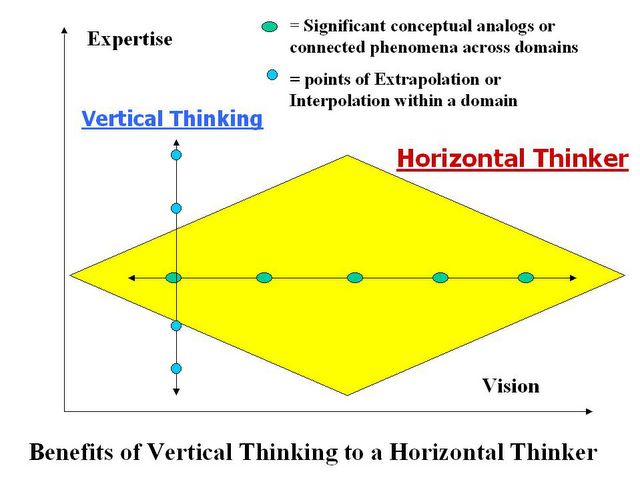 Expertise

= Significant conceptual analogs or connected phenomena across domains

= points of Extrapolation or Interpolation within a domain

Vertical Thinking

Horizontal Thinker

Vision

Benefits of Vertical Thinking to a Horizontal Thinker